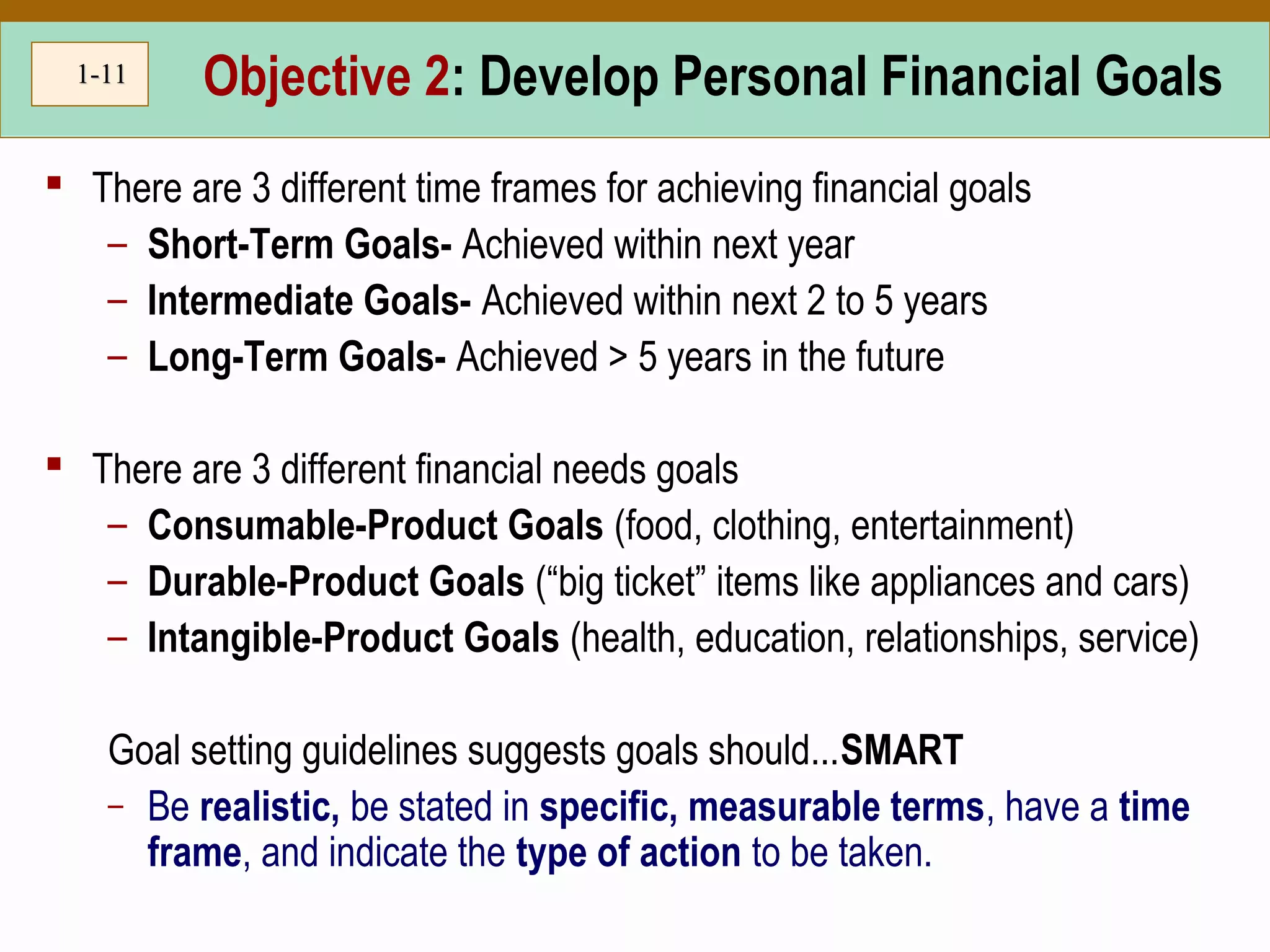 1-11

Objective 2: Develop Personal Financial Goals

▪ There are 3 different time frames for achieving financial goals
– Short-Term Goals- Achieved within next year
– Intermediate Goals- Achieved within next 2 to 5 years
– Long-Term Goals- Achieved > 5 years in the future

▪ There are 3 different financial needs goals
– Consumable-Product Goals (food, clothing, entertainment)
– Durable-Product Goals (“big ticket” items like appliances and cars)
– Intangible-Product Goals (health, education, relationships, service)

Goal setting guidelines suggests goals should...SMART
– Be realistic, be stated in specific, measurable terms, have a time frame, and indicate the type of action to be taken.